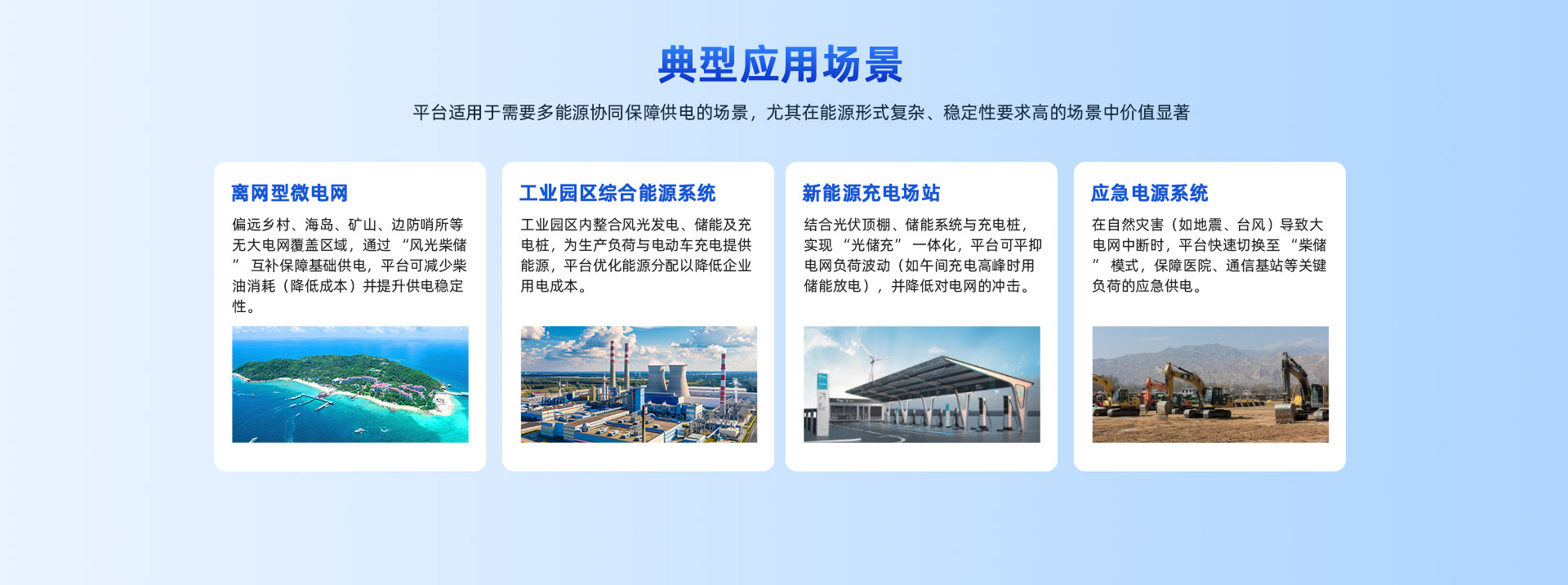 典型应用场景

平台适用于需要多能源协同保障供电的场景，尤其在能源形式复杂、稳定性要求高的场景中价值显著

离网型微电网

偏远乡村、海岛、矿山、边防哨所等无大电网覆盖区域，通过“风光柴储”互补保障基础供电，平台可减少柴油消耗（降低成本）并提升供电稳定性。

工业园区综合能源系统

工业园区内整合风光发电、储能及充电桩，为生产负荷与电动车充电提供能源，平台优化能源分配以降低企业用电成本。

新能源充电场站

结合光伏顶棚、储能系统与充电桩，实现“光储充”一体化，平台可平抑电网负荷波动（如午间充电高峰时用储能放电），并降低对电网的冲击。

应急电源系统

在自然灾害（如地震、台风）导致大电网中断时，平台快速切换至“柴储”模式，保障医院、通信基站等关键负荷的应急供电。